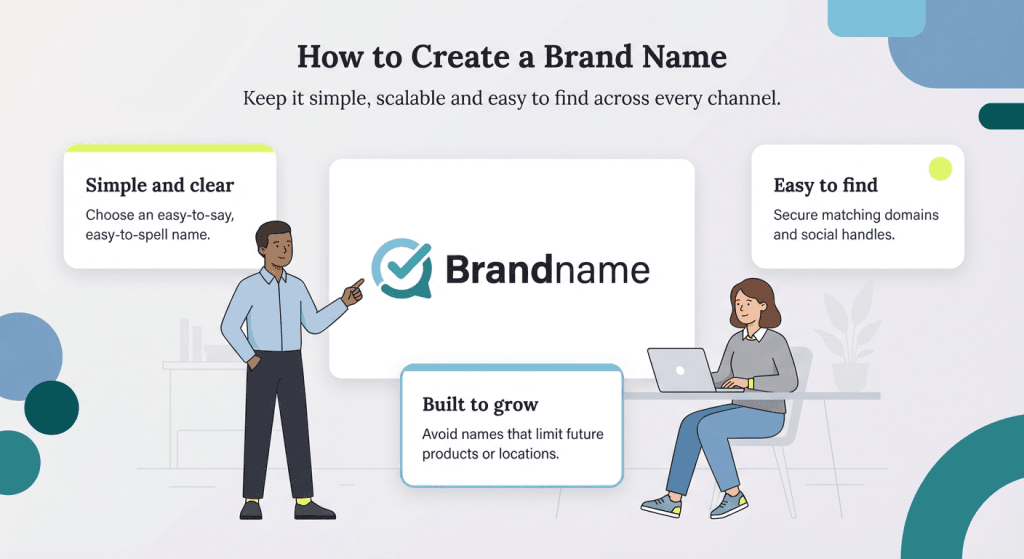 How to Create a Brand Name

Keep it simple, scalable and easy to find across every channel.

Simple and clear

Choose an easy-to-say, easy-to-spell name.

Brandname

Easy to find

Secure matching domains and social handles.

Built to grow

Avoid names that limit future products or locations.